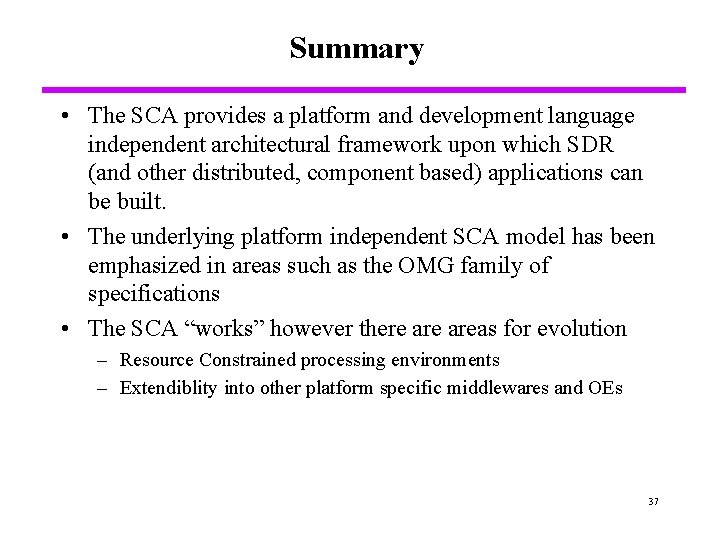 Summary

• The SCA provides a platform and development language independent architectural framework upon which SDR (and other distributed, component based) applications can be built.

• The underlying platform independent SCA model has been emphasized in areas such as the OMG family of specifications

• The SCA “works” however there are areas for evolution

– Resource Constrained processing environments

– Extendiblity into other platform specific middlewares and OEs

37